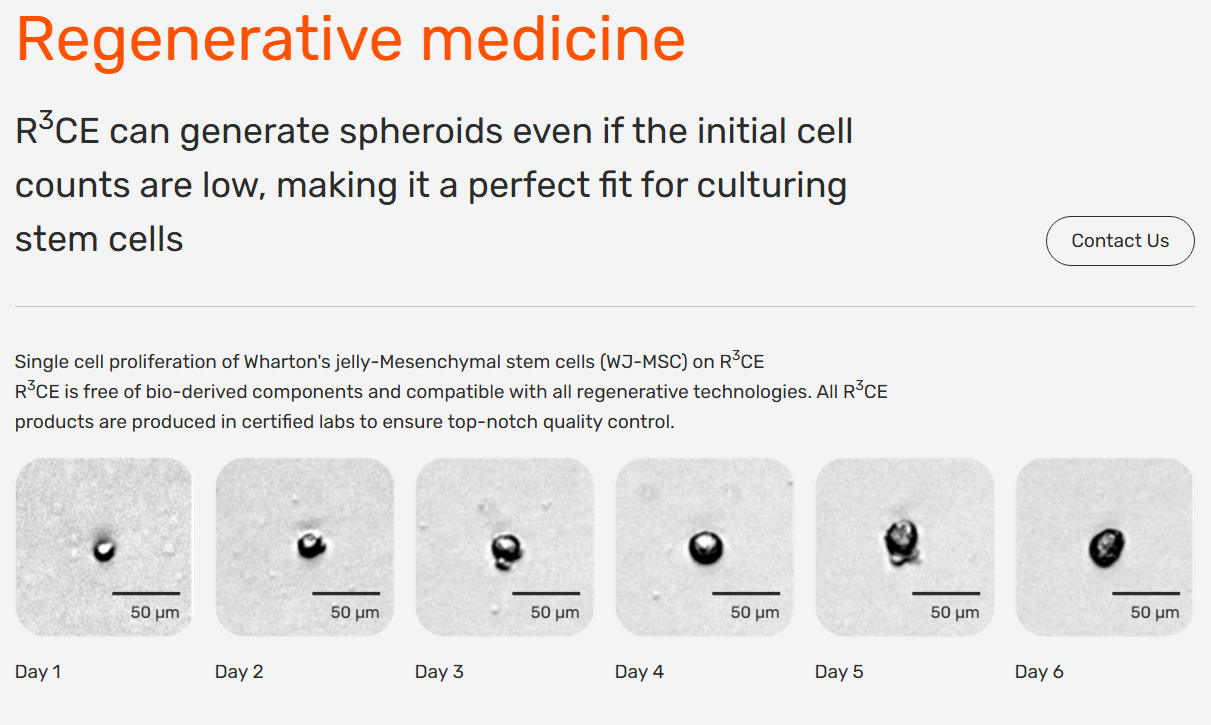 Regenerative medicine

R$^3$CE can generate spheroids even if the initial cell counts are low, making it a perfect fit for culturing stem cells

Contact Us

Single cell proliferation of Wharton's jelly-Mesenchymal stem cells (WJ-MSC) on R$^3$CE
R$^3$CE is free of bio-derived components and compatible with all regenerative technologies. All R$^3$CE products are produced in certified labs to ensure top-notch quality control.

50 μm

Day 1

50 μm

Day 2

50 μm

Day 3

50 μm

Day 4

50 μm

Day 5

50 μm

Day 6